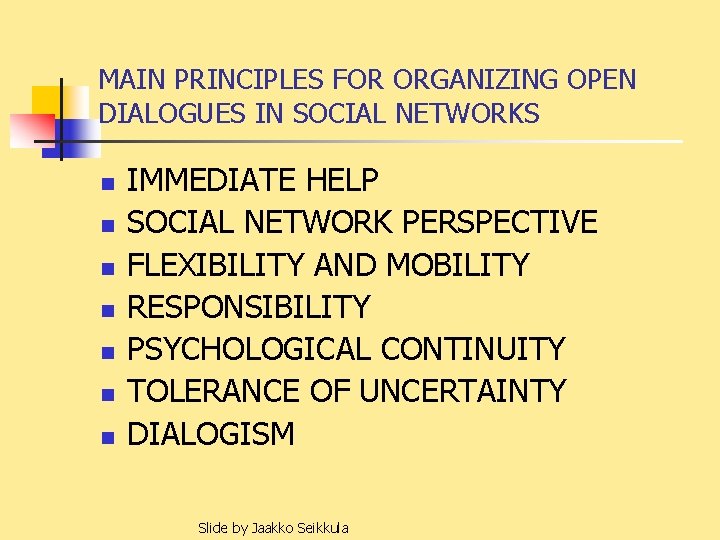 MAIN PRINCIPLES FOR ORGANIZING OPEN DIALOGUES IN SOCIAL NETWORKS

- IMMEDIATE HELP
- SOCIAL NETWORK PERSPECTIVE
- FLEXIBILITY AND MOBILITY
- RESPONSIBILITY
- PSYCHOLOGICAL CONTINUITY
- TOLERANCE OF UNCERTAINTY
- DIALOGISM

Slide by Jaakko Seikkula